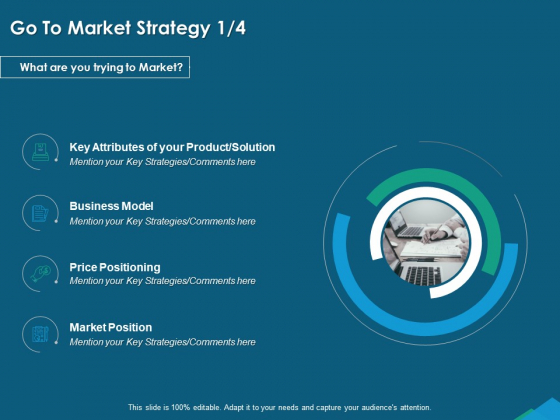 Go To Market Strategy 1/4

What are you trying to Market?

Key Attributes of your Product/Solution
Mention your Key Strategies/Comments here

Business Model
Mention your Key Strategies/Comments here

Price Positioning
Mention your Key Strategies/Comments here

Market Position
Mention your Key Strategies/Comments here

This slide is 100% editable. Adapt it to your needs and capture your audience's attention.